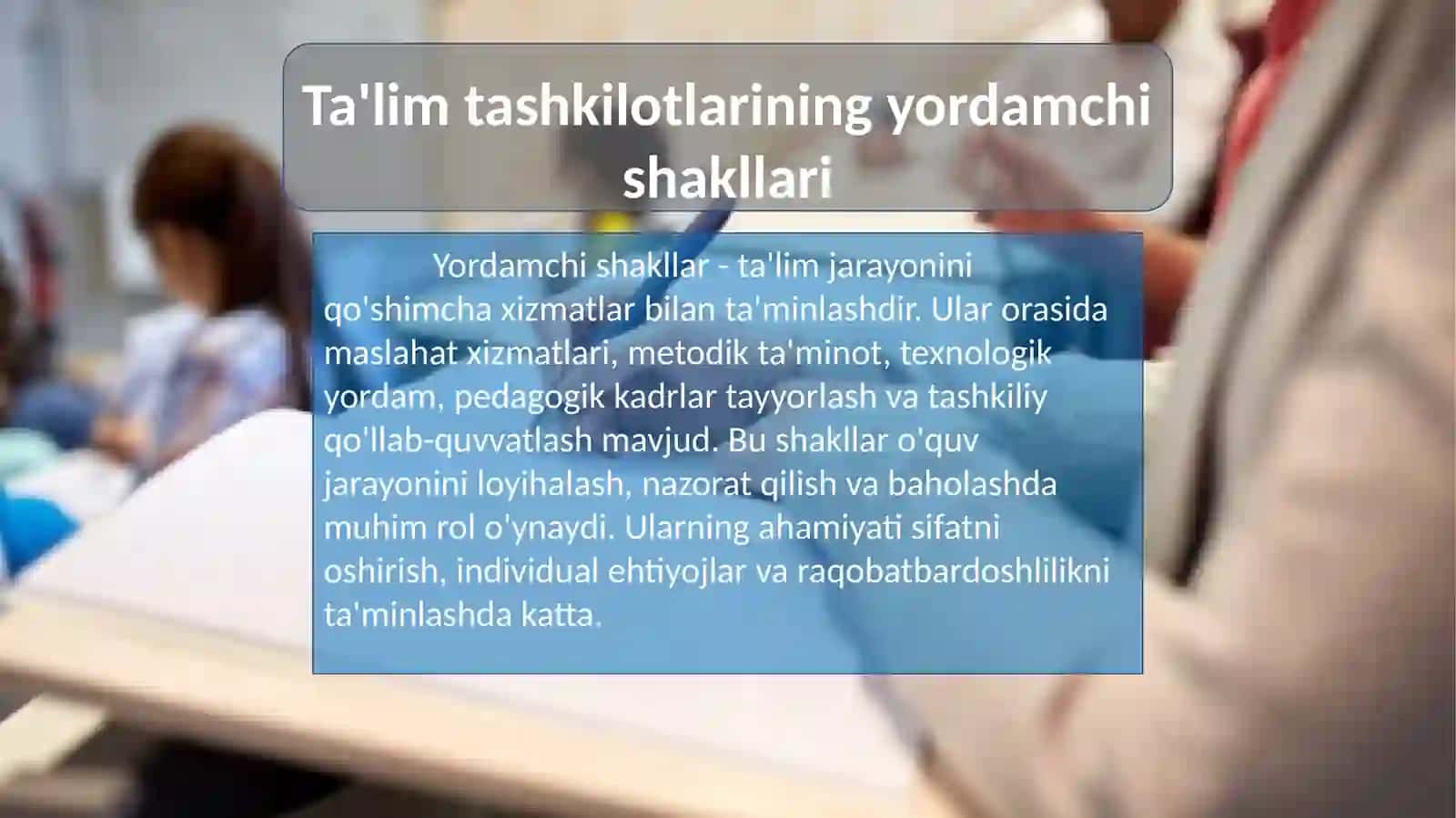 Ta'lim tashkilotlarining yordamchi shakllari

Yordamchi shakllar - ta'lim jarayonini qo'shimcha xizmatlar bilan ta'minlashdir. Ular orasida maslahat xizmatlari, metodik ta'minot, texnologik yordam, pedagogik kadrlar tayyorlash va tashkiliy qo'llab-quvvatlash mavjud. Bu shakllar o'quv jarayonini loyihalash, nazorat qilish va baholashda muhim rol o'ynaydi. Ularning ahamiyati sifatni oshirish, individual ehtiyojlar va raqobatbardoshlilikni ta'minlashda katta.